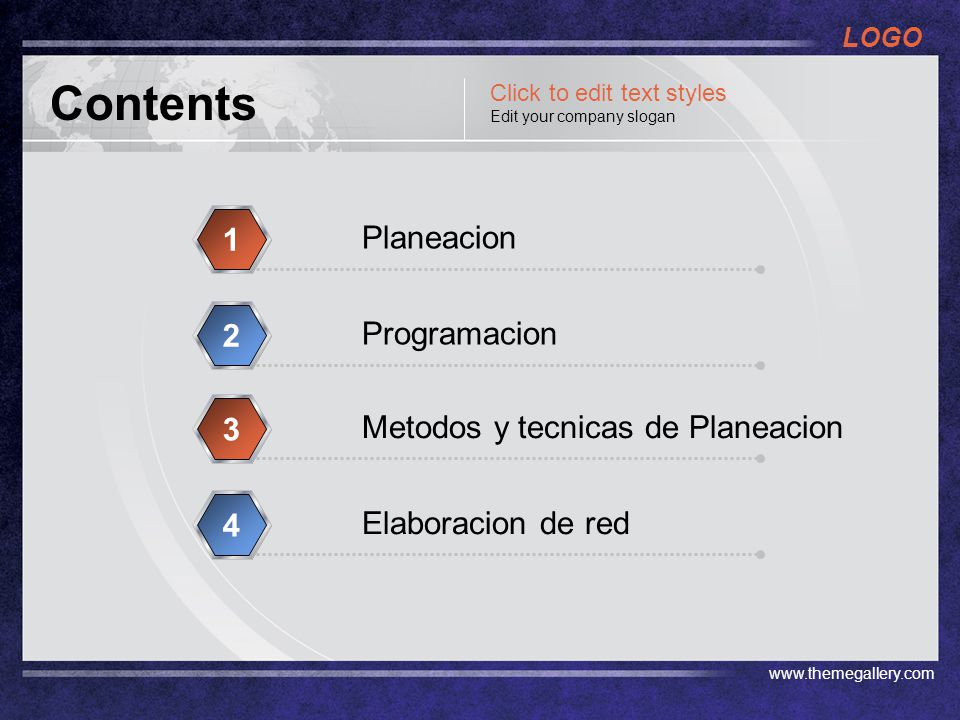 LOGO

Contents

Click to edit text styles
Edit your company slogan

1 Planeacion

2 Programacion

3 Metodos y tecnicas de Planeacion

4 Elaboracion de red

www.themegallery.com